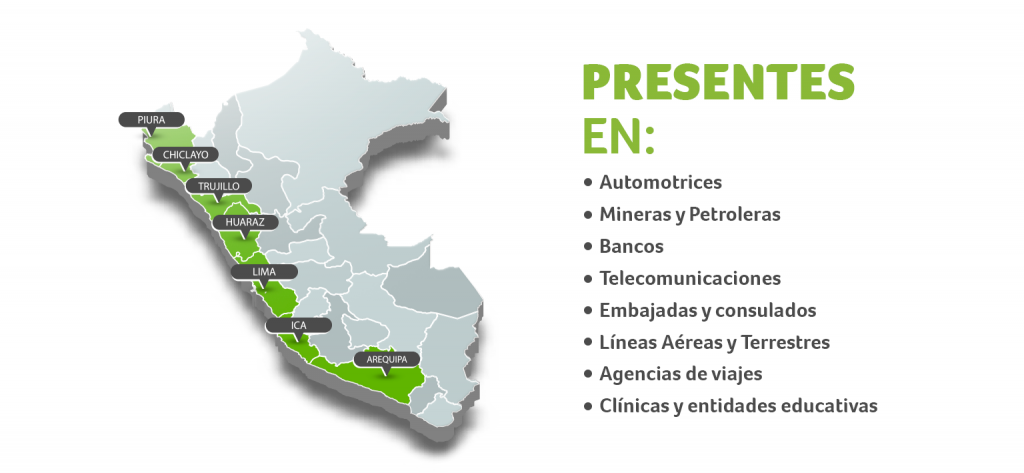 PIURA
CHICLAYO
TRUJILLO
HUARAZ
LIMA
ICA
AREQUIPA

PRESENTES EN:

• Automotrices
• Mineras y Petroleras
• Bancos
• Telecomunicaciones
• Embajadas y consulados
• Líneas Aéreas y Terrestres
• Agencias de viajes
• Clínicas y entidades educativas